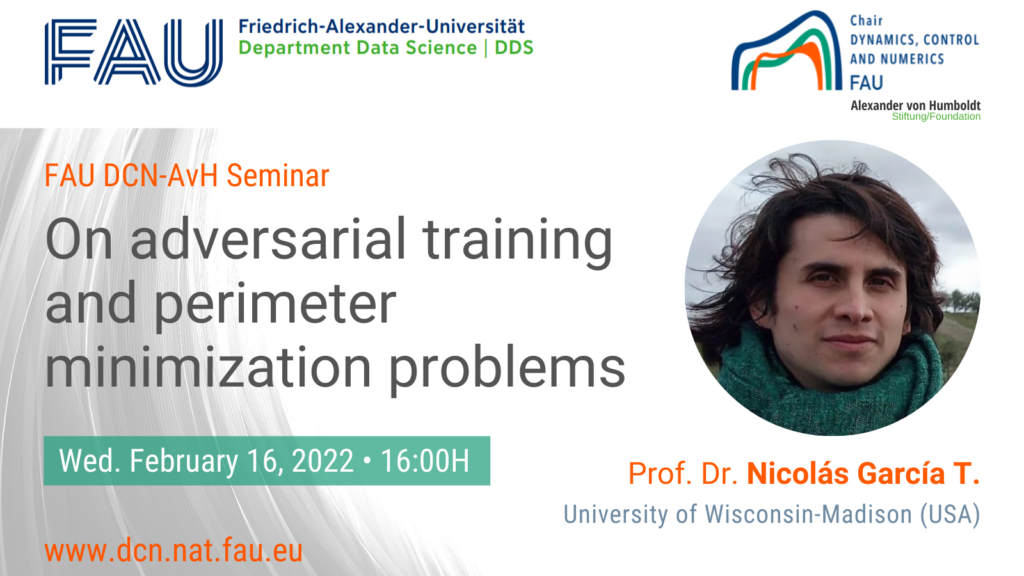 FAU Friedrich-Alexander-Universität
Department Data Science | DDS

Chair
DYNAMICS, CONTROL
AND NUMERICS
FAU
Alexander von Humboldt
Stiftung/Foundation

FAU DCN-AvH Seminar

On adversarial training and perimeter minimization problems

Wed. February 16, 2022 • 16:00H

Prof. Dr. Nicolás García T.
University of Wisconsin-Madison (USA)

www.dcn.nat.fau.eu